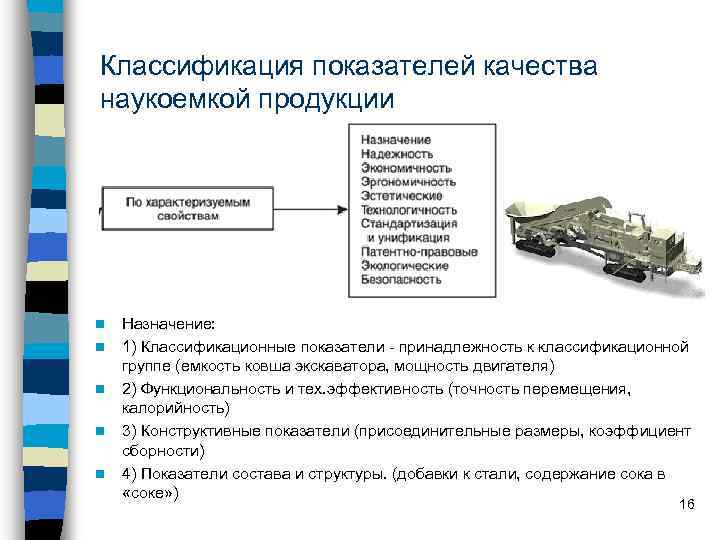 Классификация показателей качества наукоемкой продукции

По характеризуемым свойствам

Назначение
Надежность
Экономичность
Эргономичность
Эстетические
Технологичность
Стандартизация и унификация
Патентно-правовые
Экологические
Безопасность

Назначение:

1) Классификационные показатели - принадлежность к классификационной группе (емкость ковша экскаватора, мощность двигателя)

2) Функциональность и тех.эффективность (точность перемещения, калорийность)

3) Конструктивные показатели (присоединительные размеры, коэффициент сборности)

4) Показатели состава и структуры. (добавки к стали, содержание сока в «соке»)

16